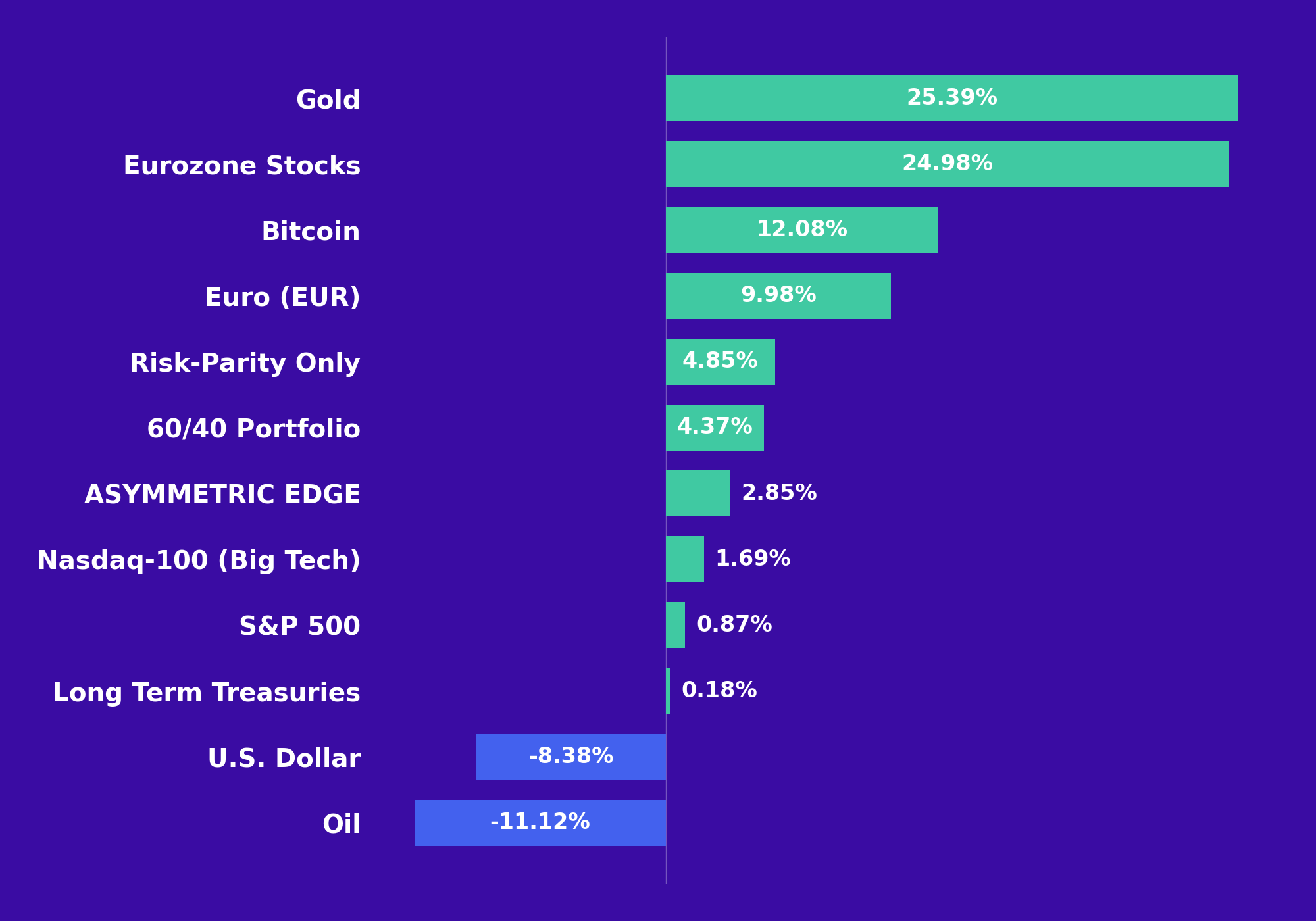 Gold 25.39%
Eurozone Stocks 24.98%
Bitcoin 12.08%
Euro (EUR) 9.98%
Risk-Parity Only 4.85%
60/40 Portfolio 4.37%
ASYMMETRIC EDGE 2.85%
Nasdaq-100 (Big Tech) 1.69%
S&P 500 0.87%
Long Term Treasuries 0.18%
U.S. Dollar -8.38%
Oil -11.12%